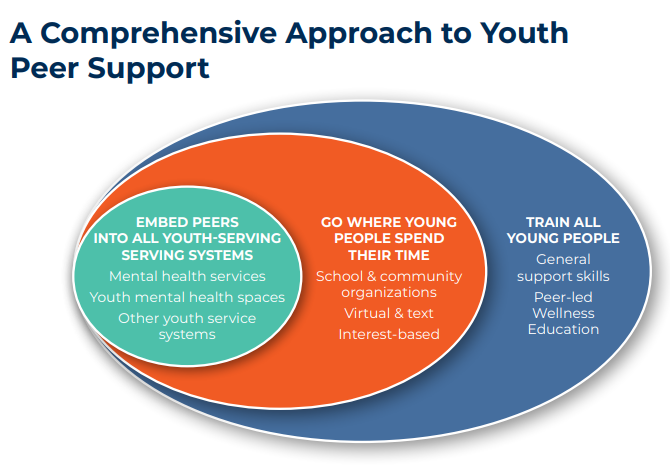 A Comprehensive Approach to Youth Peer Support

EMBED PEERS INTO ALL YOUTH-SERVING SERVING SYSTEMS
Mental health services
Youth mental health spaces
Other youth service systems

GO WHERE YOUNG PEOPLE SPEND THEIR TIME
School & community organizations
Virtual & text
Interest-based

TRAIN ALL YOUNG PEOPLE
General support skills
Peer-led Wellness Education